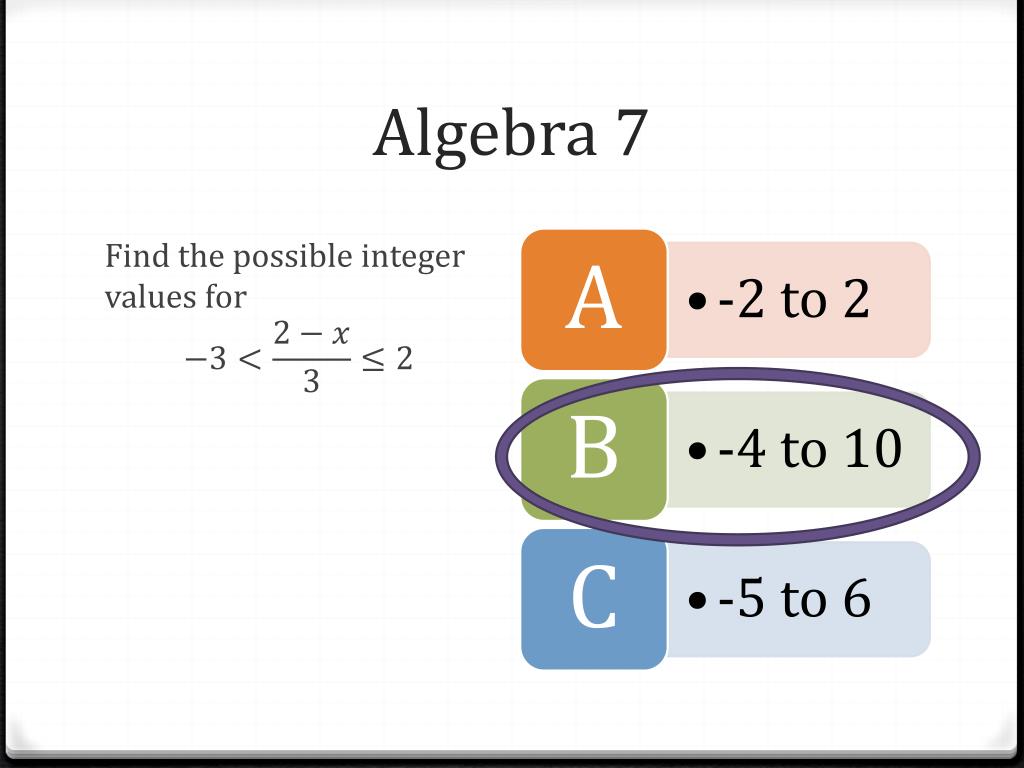 Algebra 7

Find the possible integer values for
$-3 < \frac{2-x}{3} \leq 2$

A
• -2 to 2

B
• -4 to 10

C
• -5 to 6